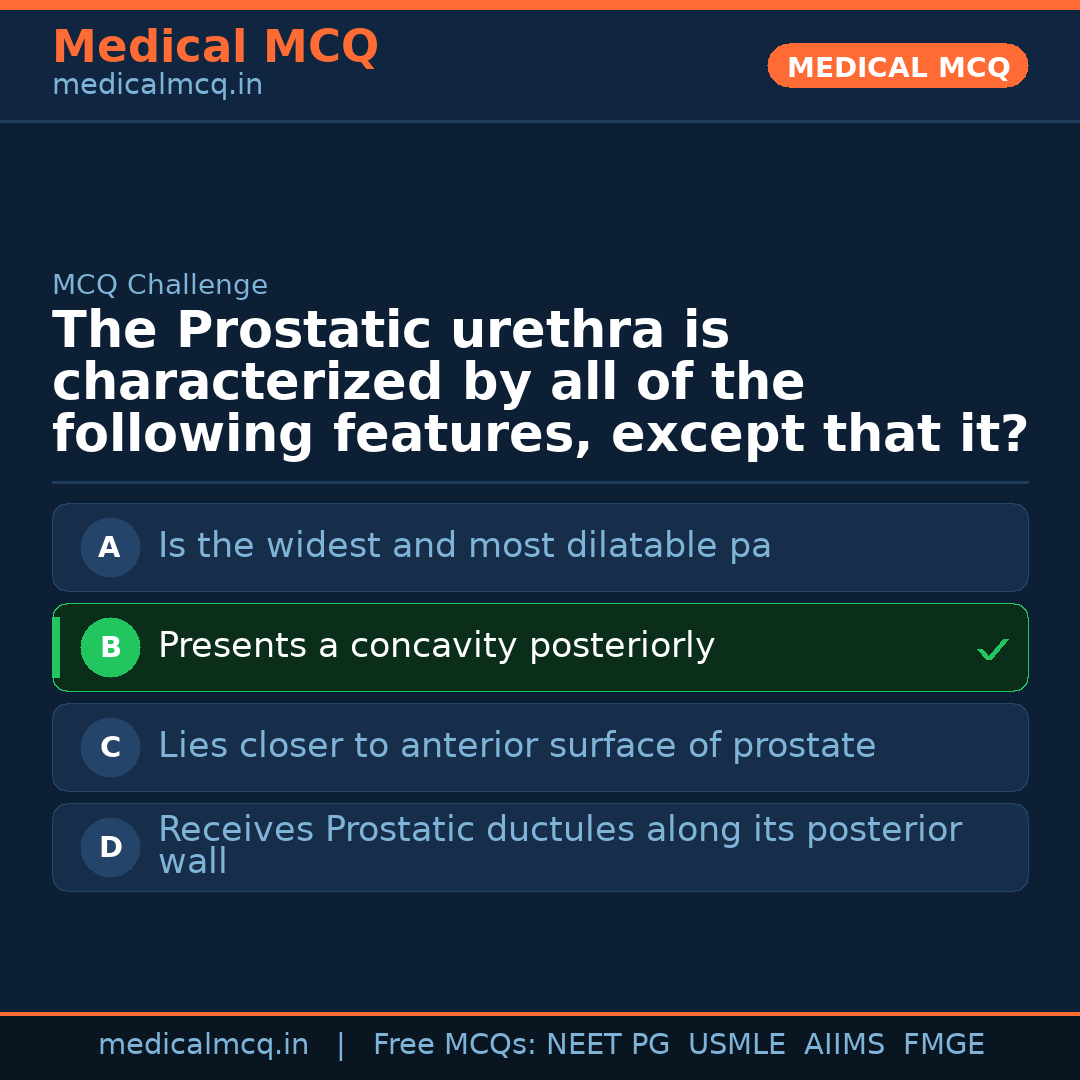 Medical MCQ
medicalmcq.in

MEDICAL MCQ

MCQ Challenge

The Prostatic urethra is characterized by all of the following features, except that it?

A Is the widest and most dilatable pa

B Presents a concavity posteriorly ✓

C Lies closer to anterior surface of prostate

D Receives Prostatic ductules along its posterior wall

medicalmcq.in | Free MCQs: NEET PG USMLE AIIMS FMGE